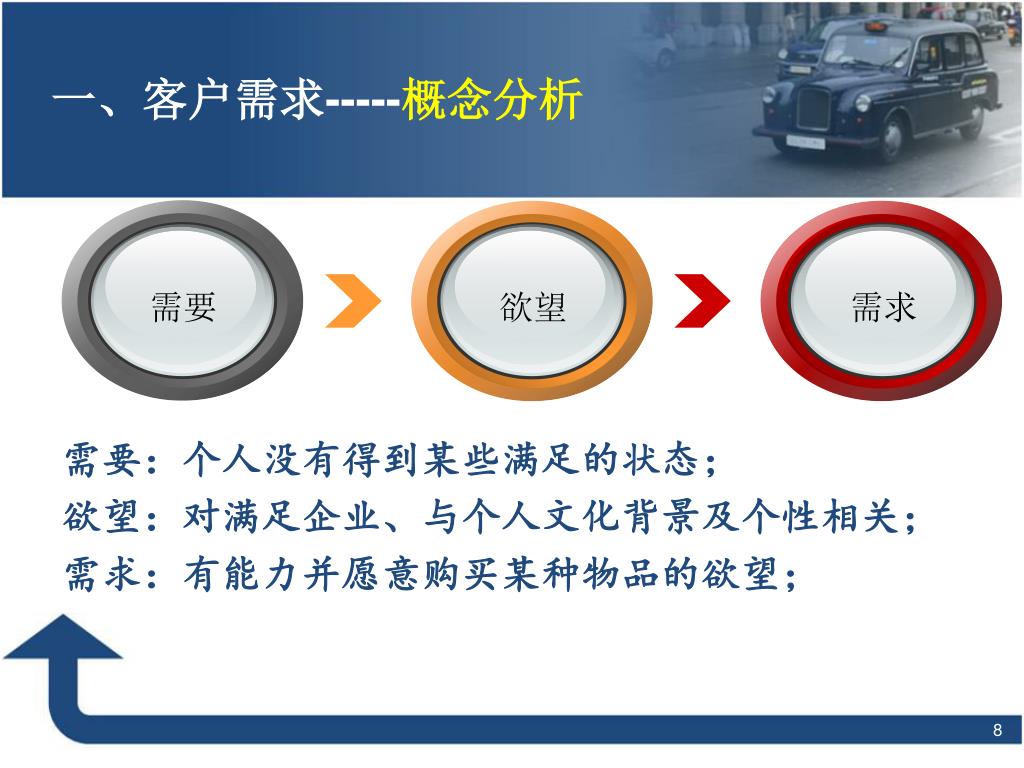 一、客户需求-----概念分析

需要

欲望

需求

需要：个人没有得到某些满足的状态；
欲望：对满足企业、与个人文化背景及个性相关；
需求：有能力并愿意购买某种物品的欲望；

8